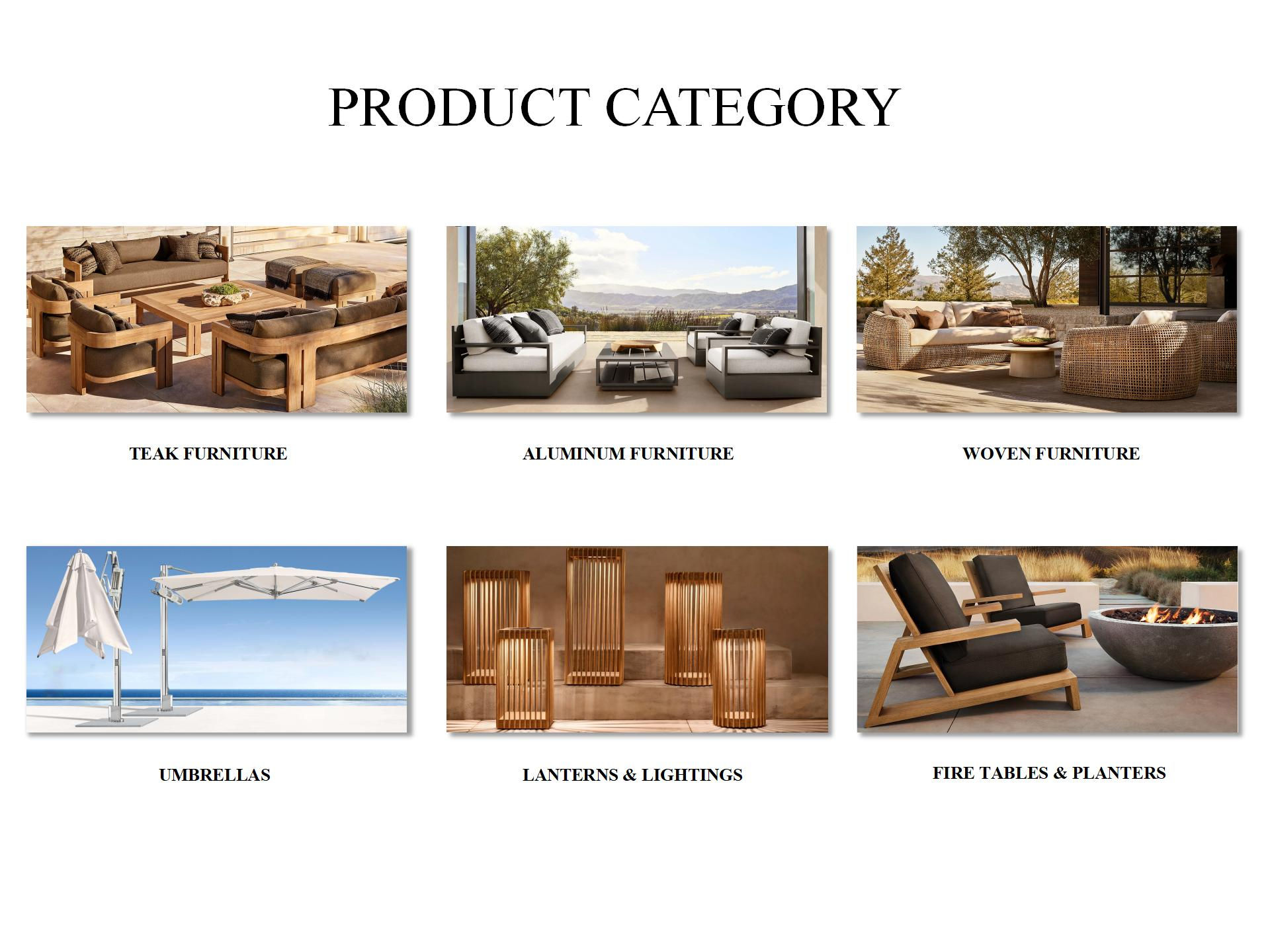 PRODUCT CATEGORY

TEAK FURNITURE

ALUMINUM FURNITURE

WOVEN FURNITURE

UMBRELLAS

LANTERNS & LIGHTINGS

FIRE TABLES & PLANTERS